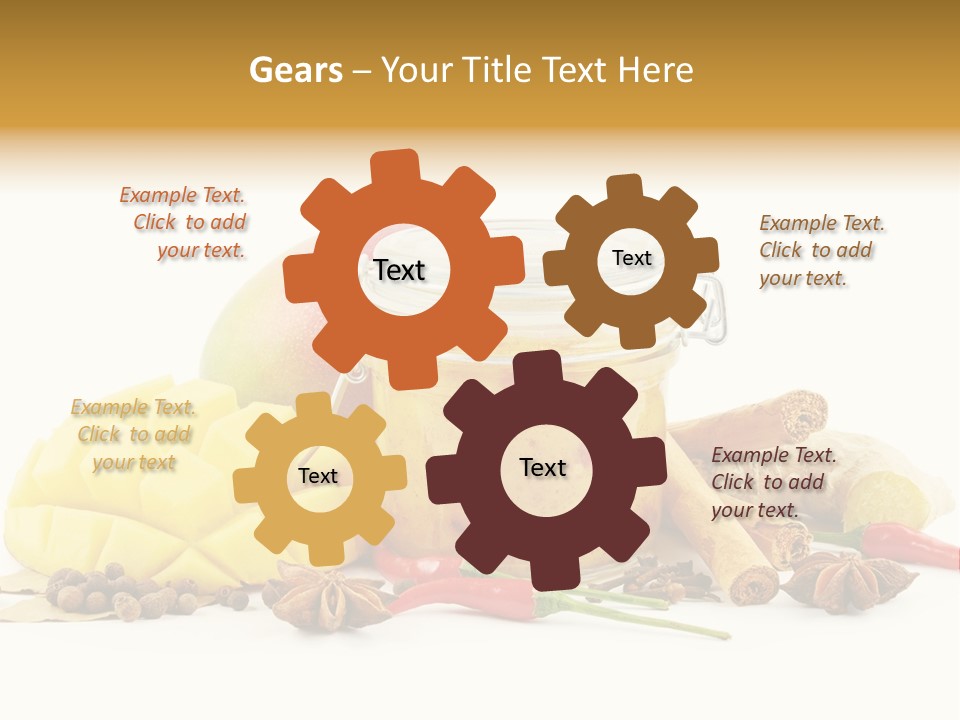 Gears – Your Title Text Here

Example Text. Click to add your text.

Text

Text

Example Text. Click to add your text.

Example Text. Click to add your text

Text

Text

Example Text. Click to add your text.